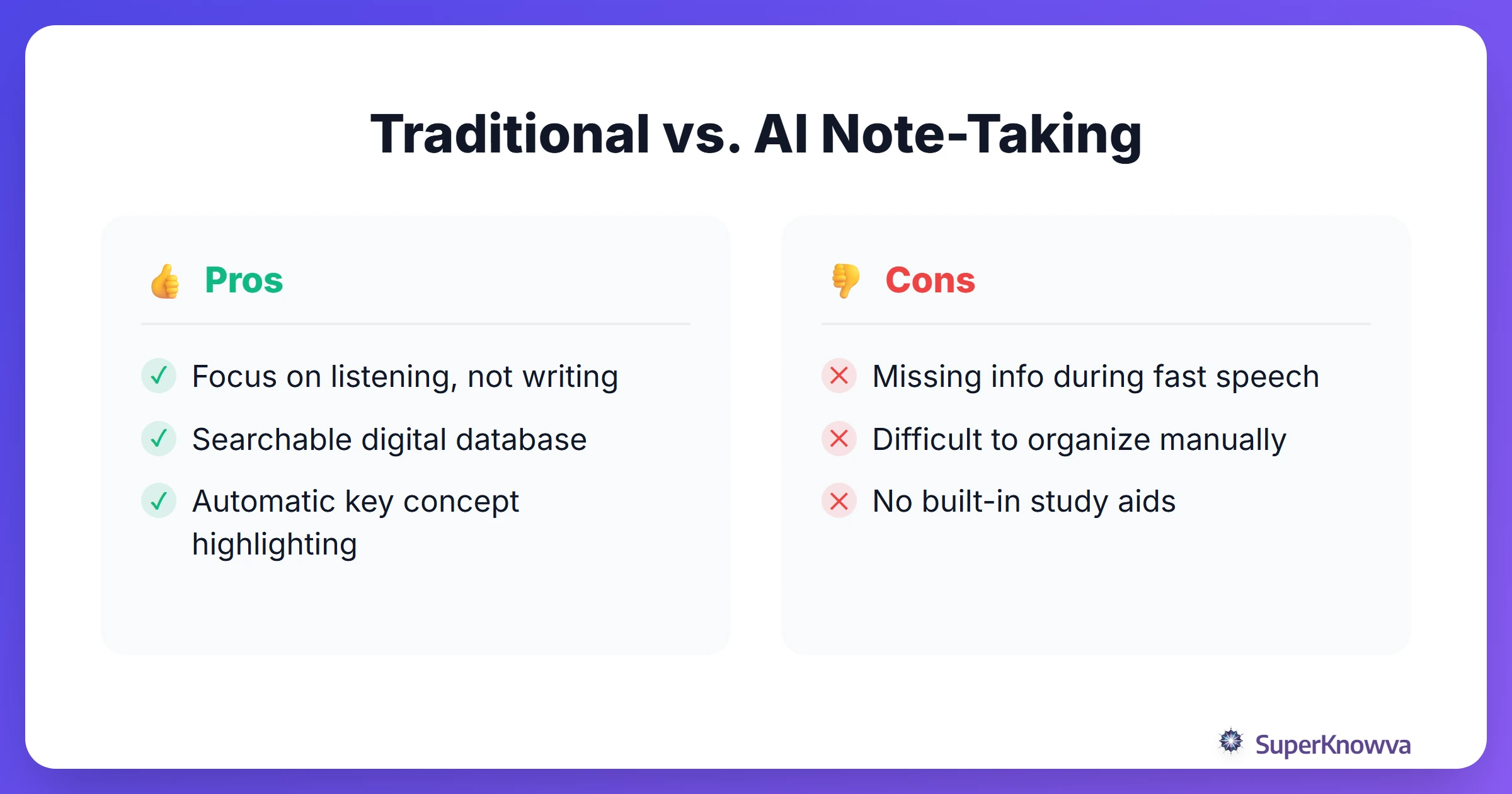 Traditional vs. AI Note-Taking

👍 Pros

✓ Focus on listening, not writing

✓ Searchable digital database

✓ Automatic key concept highlighting

👎 Cons

✕ Missing info during fast speech

✕ Difficult to organize manually

✕ No built-in study aids

SuperKnowva